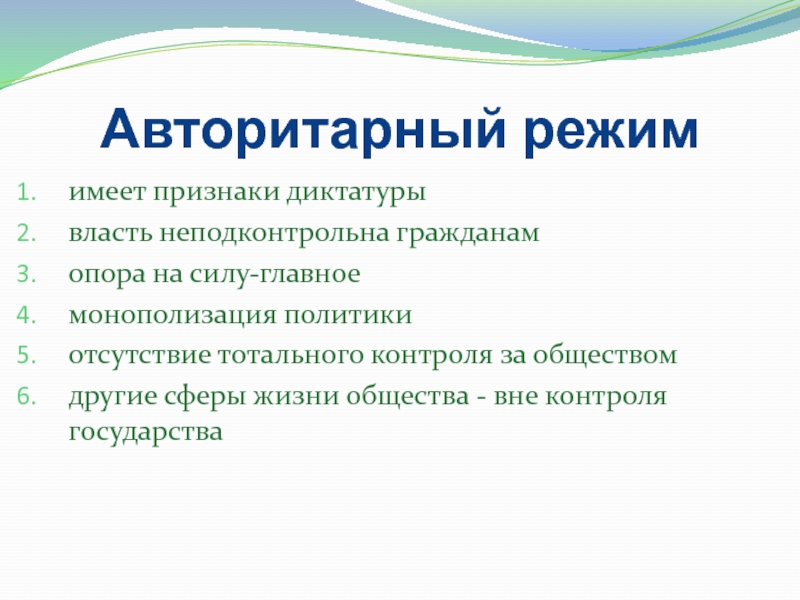 Авторитарный режим

1. имеет признаки диктатуры
2. власть неподконтрольна гражданам
3. опора на силу-главное
4. монополизация политики
5. отсутствие тотального контроля за обществом
6. другие сферы жизни общества - вне контроля государства